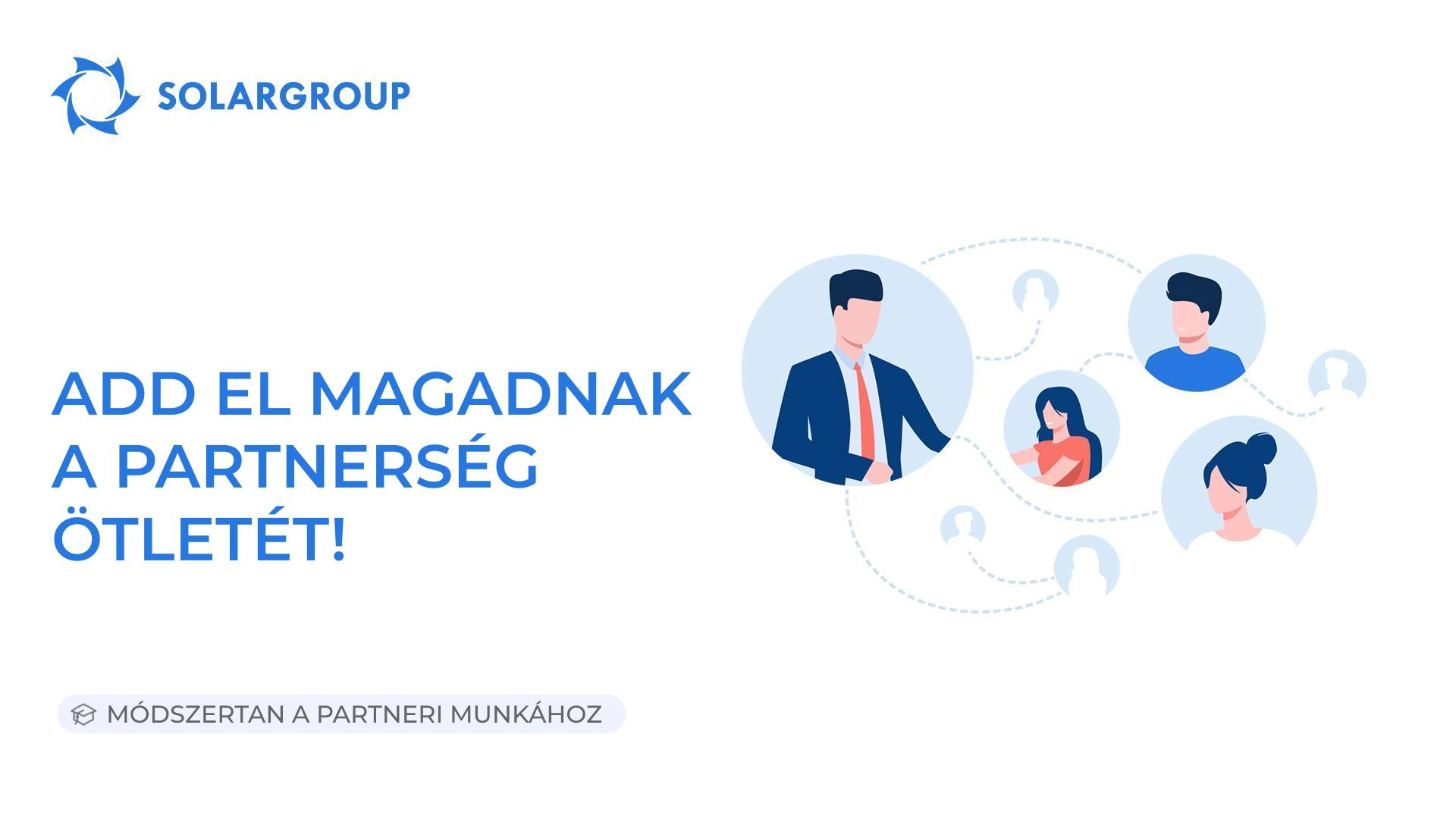 SOLARGROUP

ADD EL MAGADNAK A PARTNERSÉG ÖTLETÉT!

MÓDSZERTAN A PARTNERI MUNKÁHOZ